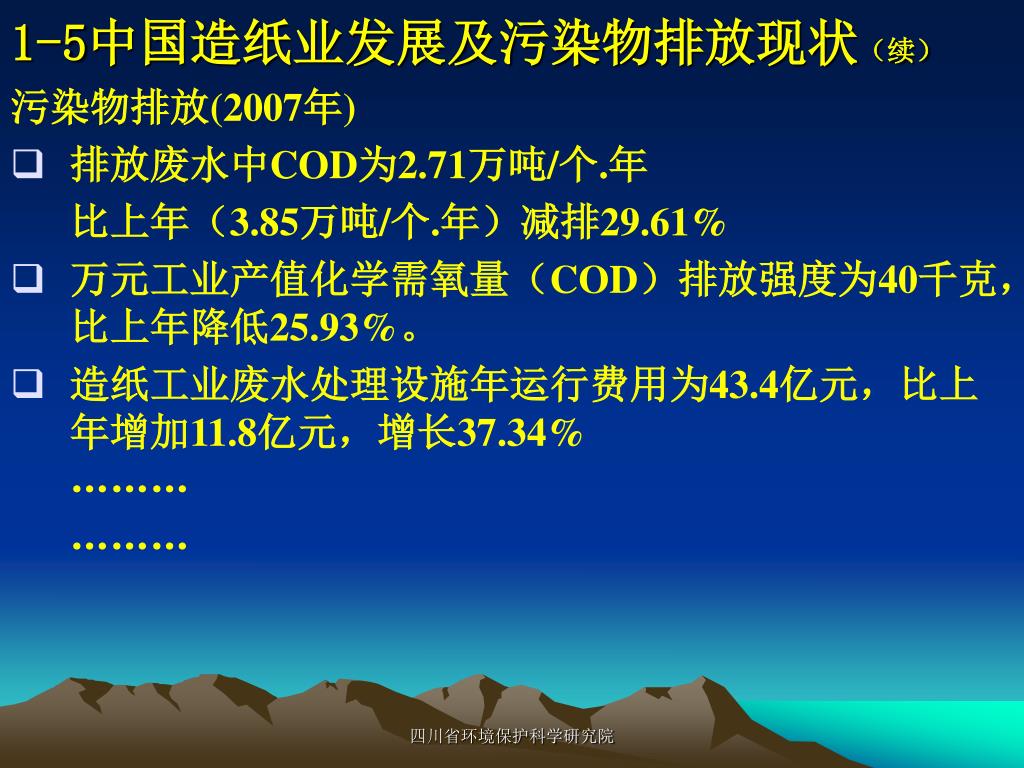 1-5中国造纸业发展及污染物排放现状（续）

污染物排放(2007年)

❑ 排放废水中COD为2.71万吨/个.年
比上年（3.85万吨/个.年）减排29.61％

❑ 万元工业产值化学需氧量（COD）排放强度为40千克，比上年降低25.93％。

❑ 造纸工业废水处理设施年运行费用为43.4亿元，比上年增加11.8亿元，增长37.34％

………

………

四川省环境保护科学研究院